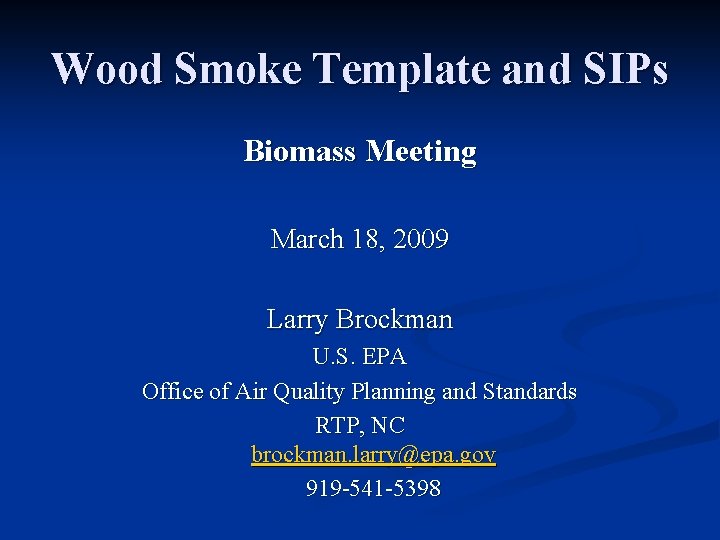 Wood Smoke Template and SIPs

Biomass Meeting

March 18, 2009

Larry Brockman
U.S. EPA
Office of Air Quality Planning and Standards
RTP, NC
brockman.larry@epa.gov
919-541-5398